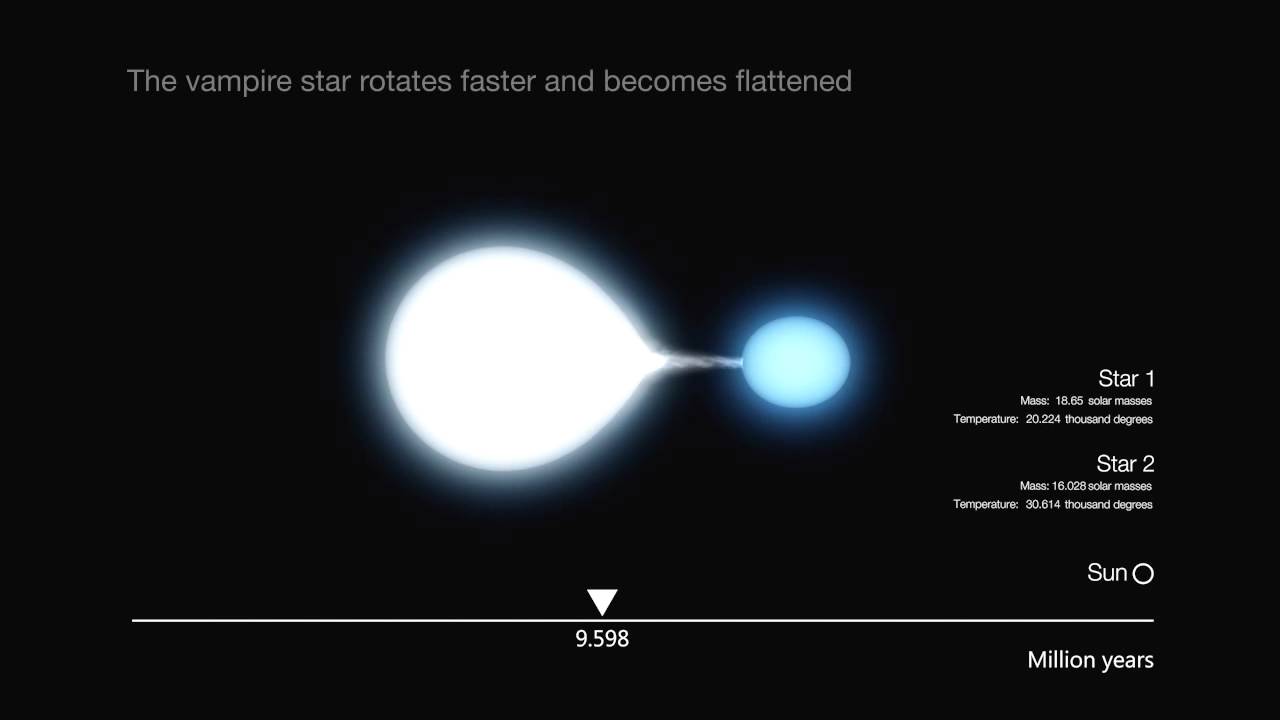 The vampire star rotates faster and becomes flattened

Star 1
Mass: 18.65 solar masses
Temperature: 20.224 thousand degrees

Star 2
Mass: 16.028 solar masses
Temperature: 30.614 thousand degrees

Sun

9.598

Million years